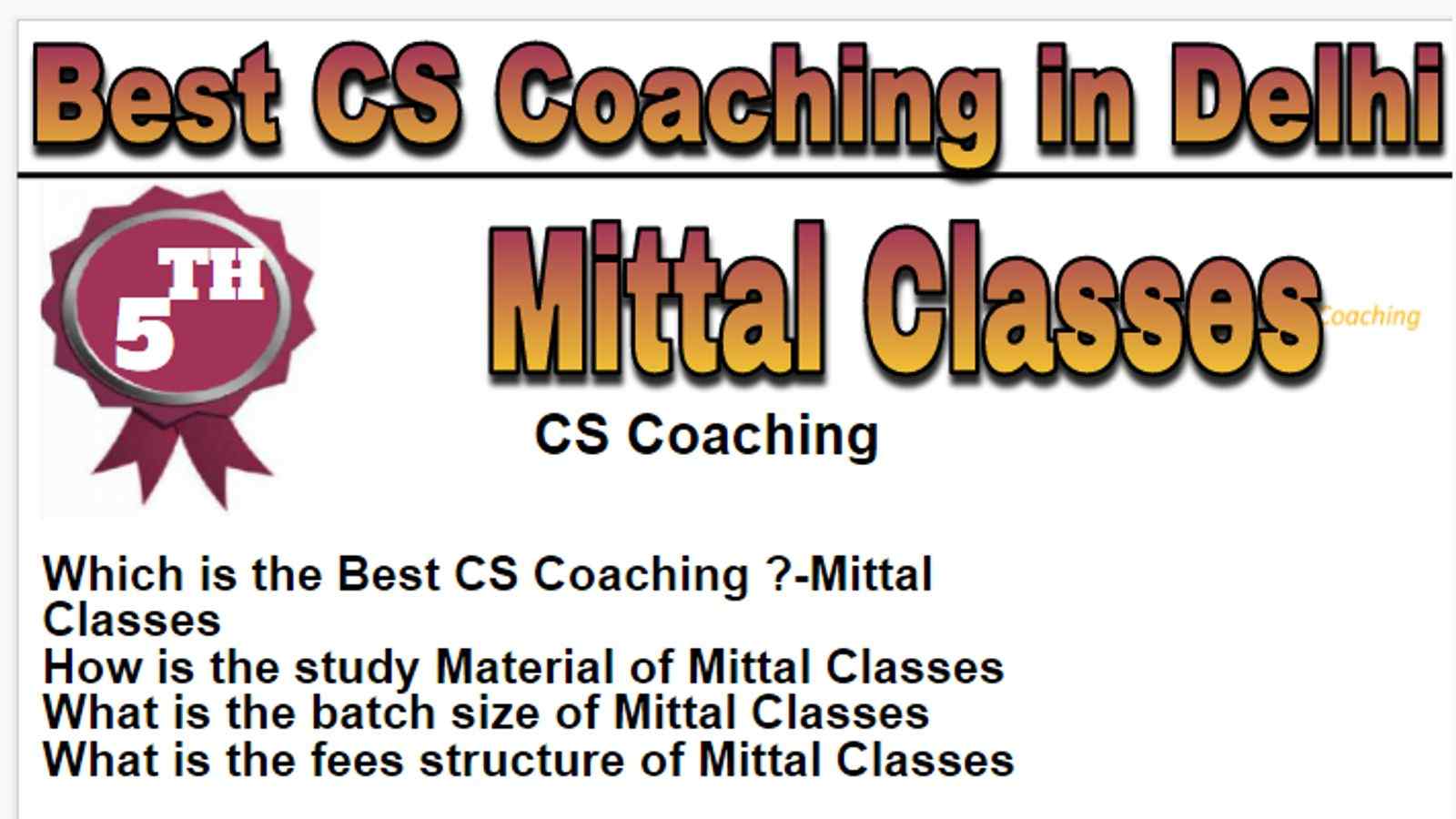 Best CS Coaching in Delhi

5TH

Mittal Classes Coaching

CS Coaching

Which is the Best CS Coaching ?-Mittal Classes
How is the study Material of Mittal Classes
What is the batch size of Mittal Classes
What is the fees structure of Mittal Classes